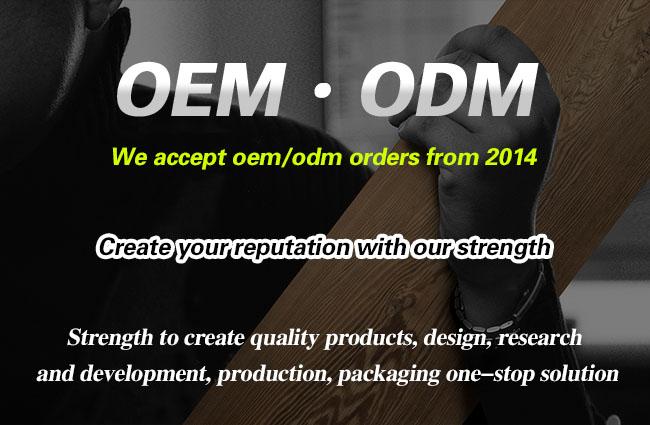 OEM · ODM

We accept oem/odm orders from 2014

Create your reputation with our strength

Strength to create quality products, design, research and development, production, packaging one–stop solution